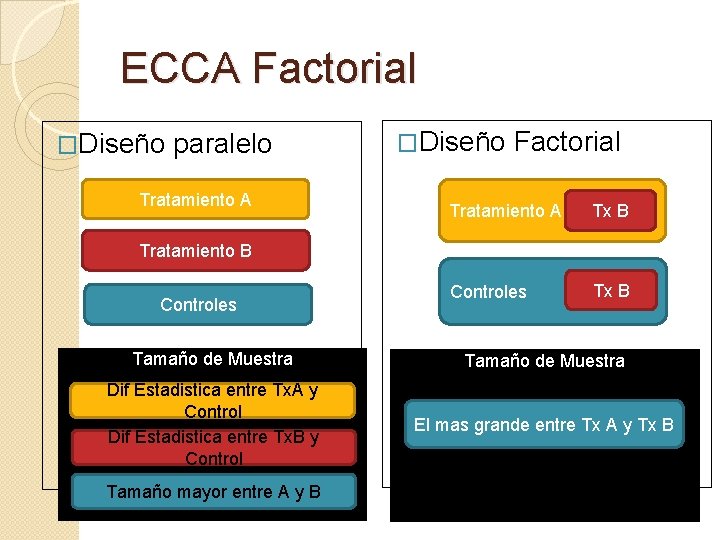 ECCA Factorial

□Diseño paralelo

Tratamiento A

Tratamiento B

Controles

Tamaño de Muestra

Dif Estadistica entre TxA y Control

Dif Estadistica entre TxB y Control

Tamaño mayor entre A y B

□Diseño Factorial

Tratamiento A

Tx B

Controles

Tx B

Tamaño de Muestra

El mas grande entre Tx A y Tx B